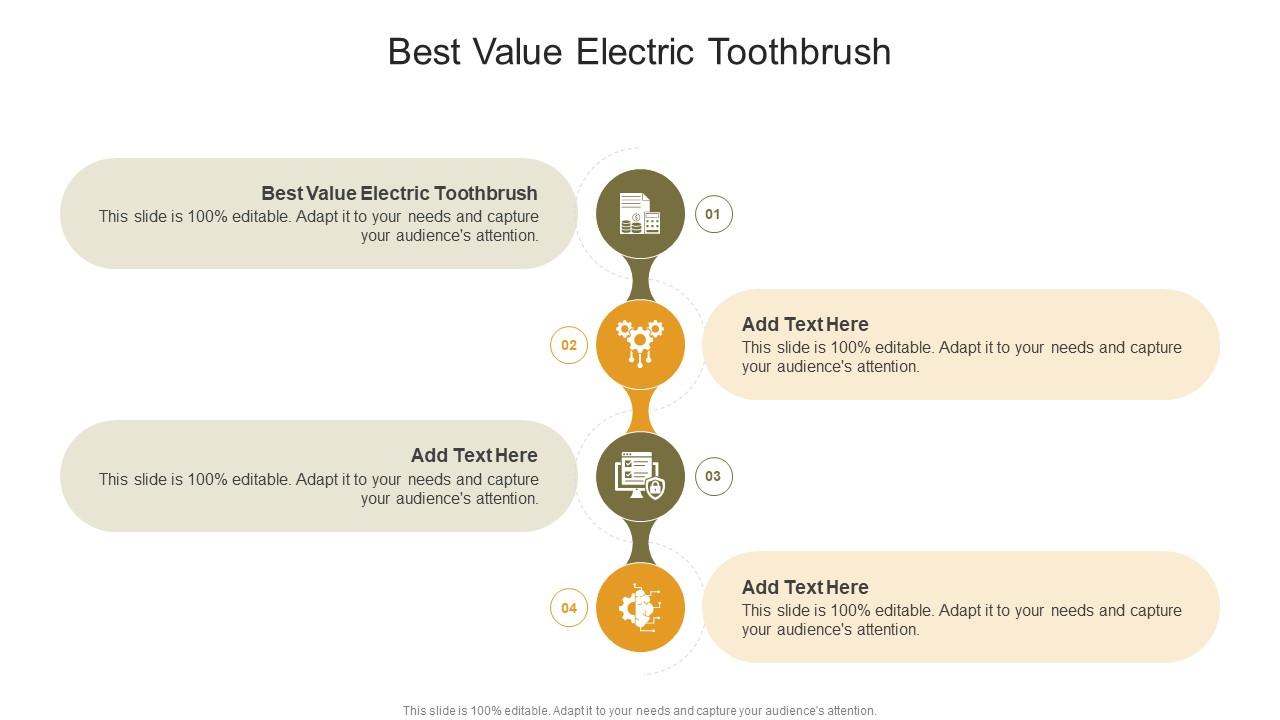 Best Value Electric Toothbrush

Best Value Electric Toothbrush
This slide is 100% editable. Adapt it to your needs and capture your audience's attention.

01

02

Add Text Here
This slide is 100% editable. Adapt it to your needs and capture your audience's attention.

Add Text Here
This slide is 100% editable. Adapt it to your needs and capture your audience's attention.

03

04

Add Text Here
This slide is 100% editable. Adapt it to your needs and capture your audience's attention.

This slide is 100% editable. Adapt it to your needs and capture your audience's attention.